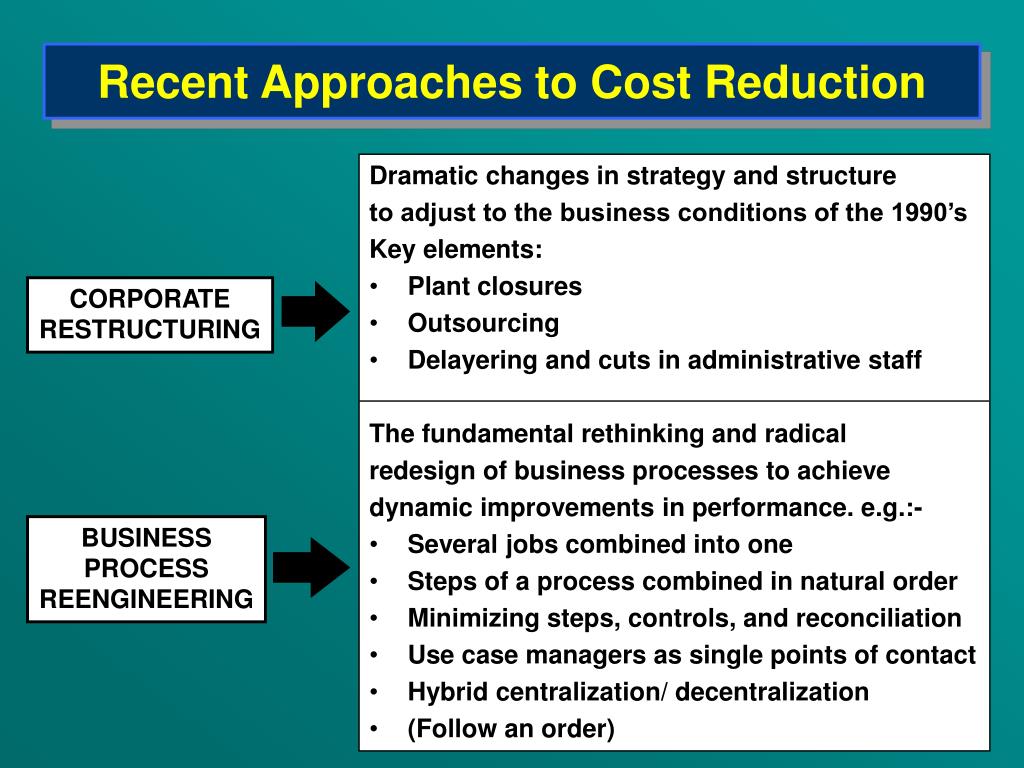 Recent Approaches to Cost Reduction

CORPORATE RESTRUCTURING

Dramatic changes in strategy and structure to adjust to the business conditions of the 1990’s
Key elements:
• Plant closures
• Outsourcing
• Delayering and cuts in administrative staff

BUSINESS PROCESS REENGINEERING

The fundamental rethinking and radical redesign of business processes to achieve dynamic improvements in performance. e.g.:-
• Several jobs combined into one
• Steps of a process combined in natural order
• Minimizing steps, controls, and reconciliation
• Use case managers as single points of contact
• Hybrid centralization/ decentralization
• (Follow an order)